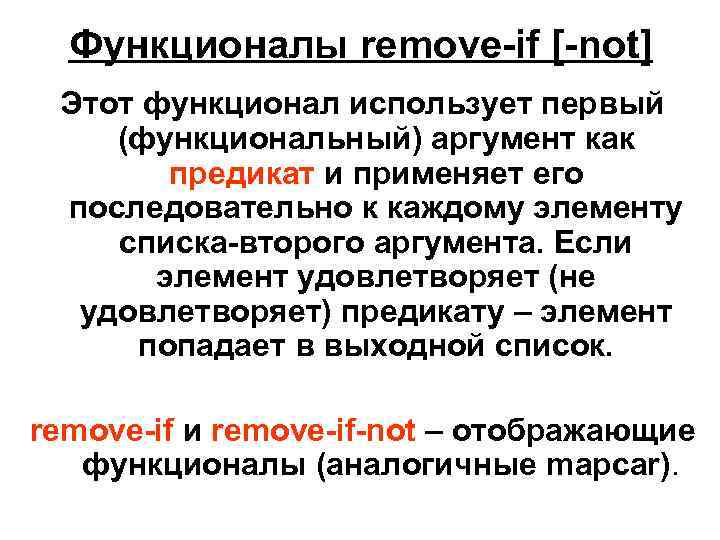 Функционалы remove-if [-not]

Этот функционал использует первый (функциональный) аргумент как предикат и применяет его последовательно к каждому элементу списка-второго аргумента. Если элемент удовлетворяет (не удовлетворяет) предикату – элемент попадает в выходной список.

remove-if и remove-if-not – отображающие функционалы (аналогичные mapcar).